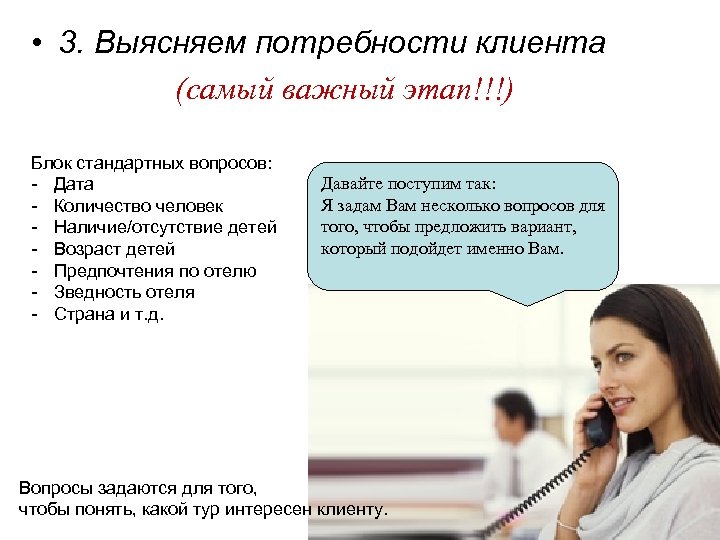 • 3. Выясняем потребности клиента

(самый важный этап!!!)

Блок стандартных вопросов:
- Дата
- Количество человек
- Наличие/отсутствие детей
- Возраст детей
- Предпочтения по отелю
- Зведность отеля
- Страна и т.д.

Давайте поступим так:
Я задам Вам несколько вопросов для того, чтобы предложить вариант, который подойдет именно Вам.

Вопросы задаются для того, чтобы понять, какой тур интересен клиенту.